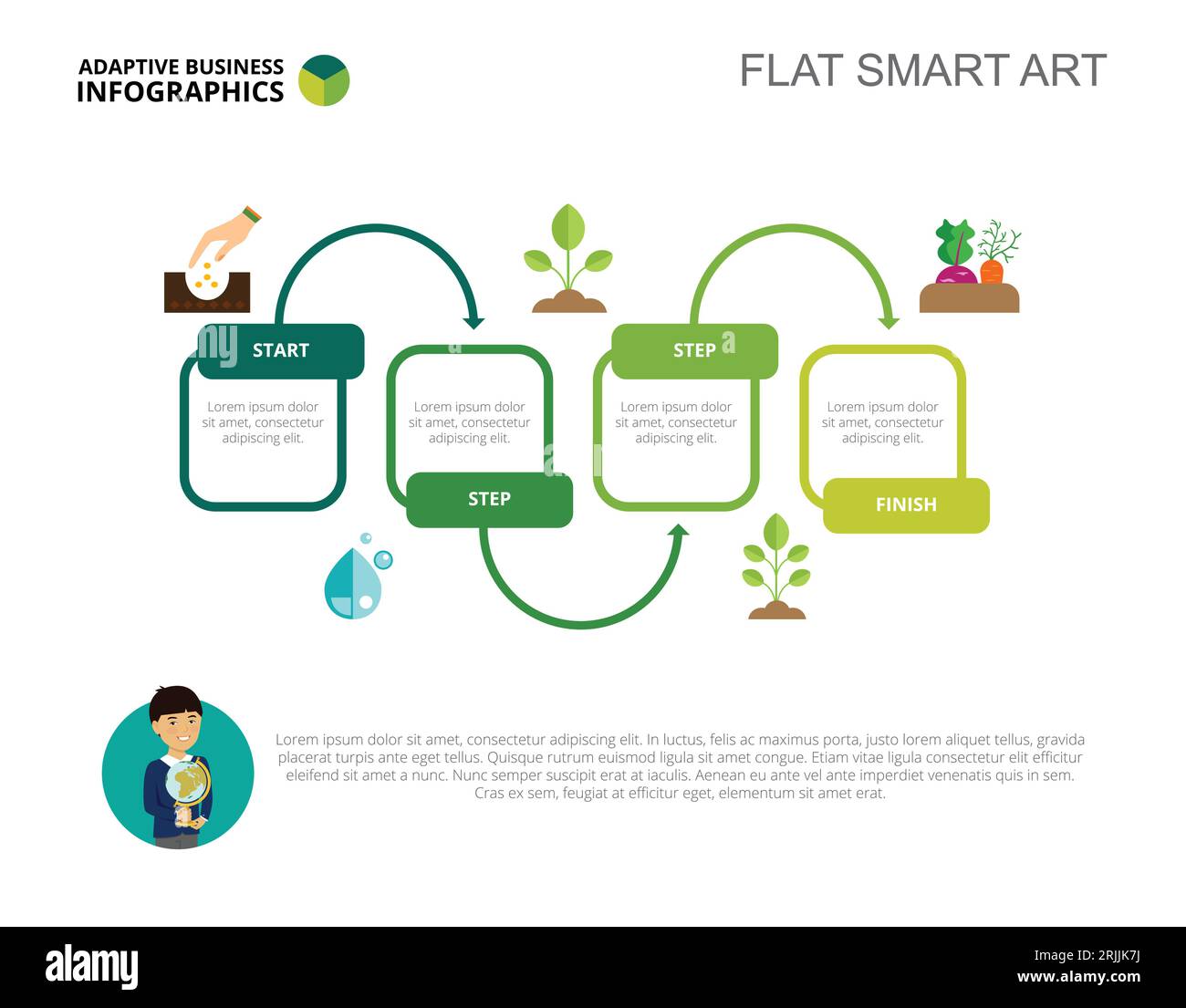 ADAPTIVE BUSINESS
INFOGRAPHICS

FLAT SMART ART

START

Lorem ipsum dolor sit amet, consectetur adipiscing elit.

Lorem ipsum dolor sit amet, consectetur adipiscing elit.

STEP

STEP

Lorem ipsum dolor sit amet, consectetur adipiscing elit.

Lorem ipsum dolor sit amet, consectetur adipiscing elit.

FINISH

Lorem ipsum dolor sit amet, consectetur adipiscing elit. In luctus, felis ac maximus porta, justo lorem aliquet tellus, gravida placerat turpis ante eget tellus. Quisque rutrum euismod ligula sit amet congue. Etiam vitae ligula consectetur elit efficitur eleifend sit amet a nunc. Nunc semper suscipit erat at iaculis. Aenean eu ante vel ante imperdiet venenatis quis in sem. Cras ex sem, feugiat at efficitur eget, elementum sit amet erat.

alamy

Image ID: 2RJJK7J
www.alamy.com